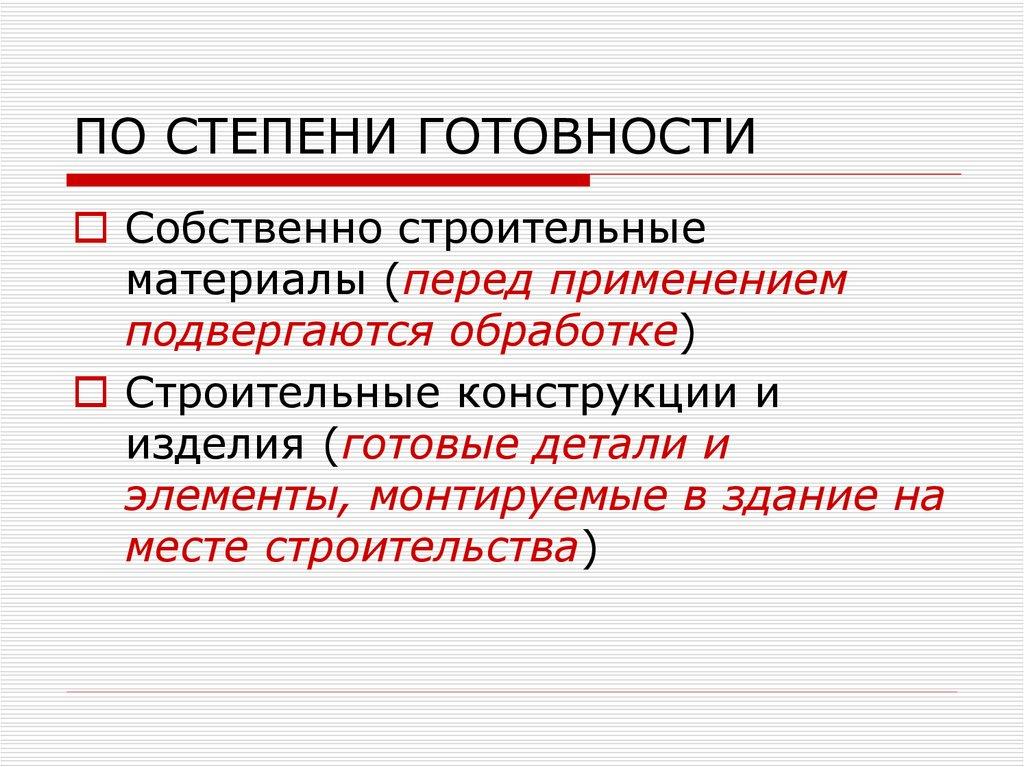 ПО СТЕПЕНИ ГОТОВНОСТИ

Собственно строительные материалы (перед применением подвергаются обработке)

Строительные конструкции и изделия (готовые детали и элементы, монтируемые в здание на месте строительства)